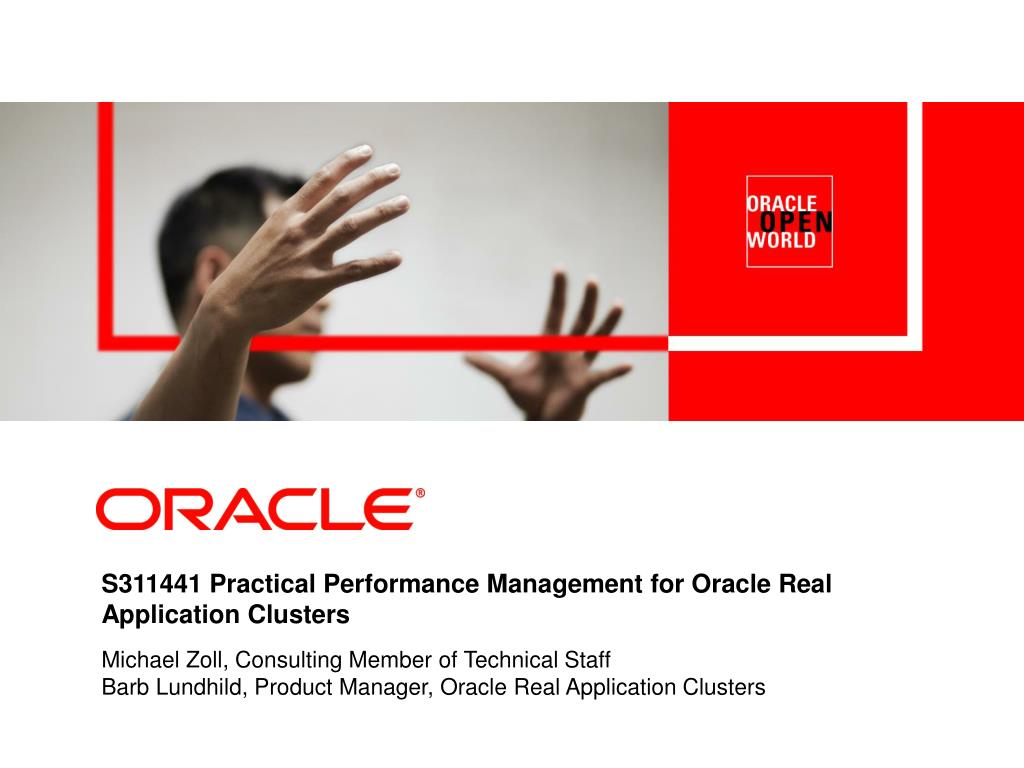 ORACLE
OPEN
WORLD

ORACLE®

S311441 Practical Performance Management for Oracle Real Application Clusters

Michael Zoll, Consulting Member of Technical Staff
Barb Lundhild, Product Manager, Oracle Real Application Clusters